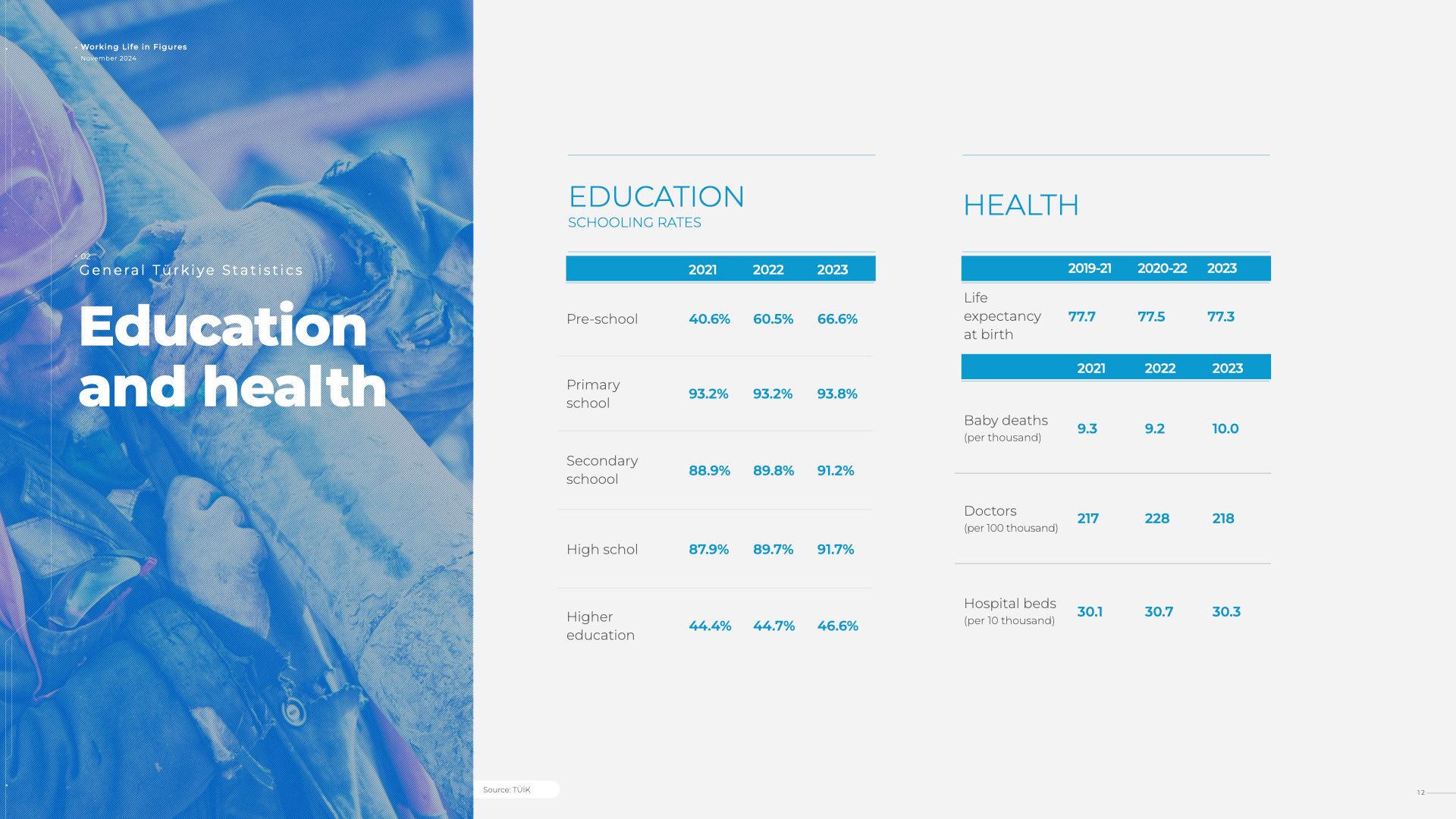 Working Life in Figures
November 2024

02
General Türkiye Statistics

Education and health

EDUCATION
SCHOOLING RATES

| | 2021 | 2022 | 2023 |
|---|---|---|---|
| Pre-school | 40.6% | 60.5% | 66.6% |
| Primary school | 93.2% | 93.2% | 93.8% |
| Secondary schoool | 88.9% | 89.8% | 91.2% |
| High schol | 87.9% | 89.7% | 91.7% |
| Higher education | 44.4% | 44.7% | 46.6% |

HEALTH

| | 2019-21 | 2020-22 | 2023 |
|---|---|---|---|
| Life expectancy at birth | 77.7 | 77.5 | 77.3 |

| | 2021 | 2022 | 2023 |
|---|---|---|---|
| Baby deaths (per thousand) | 9.3 | 9.2 | 10.0 |
| Doctors (per 100 thousand) | 217 | 228 | 218 |
| Hospital beds (per 10 thousand) | 30.1 | 30.7 | 30.3 |

Source: TÜİK

12